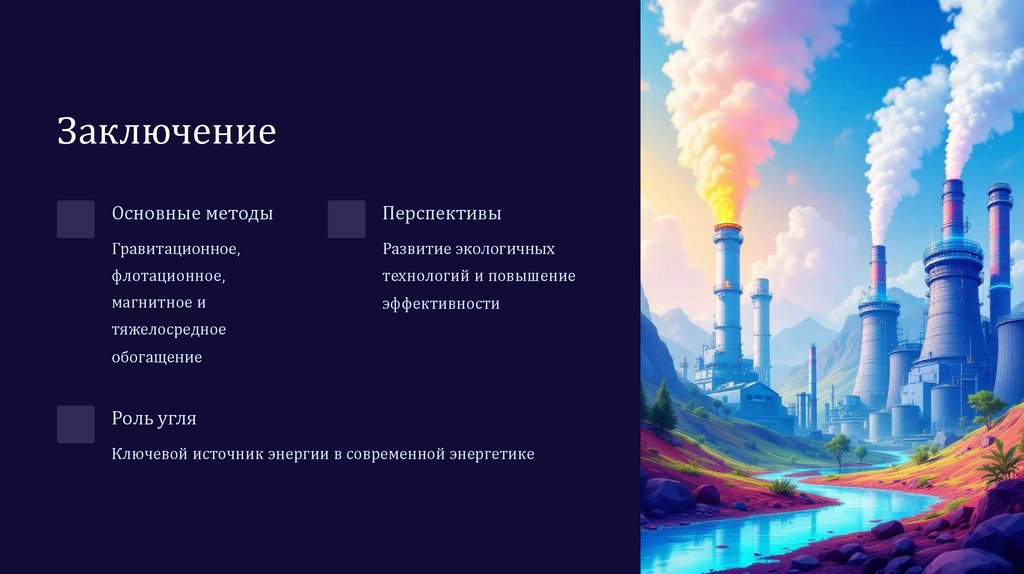 Заключение

Основные методы

Гравитационное, флотационное, магнитное и тяжелосредное обогащение

Перспективы

Развитие экологичных технологий и повышение эффективности

Роль угля

Ключевой источник энергии в современной энергетике